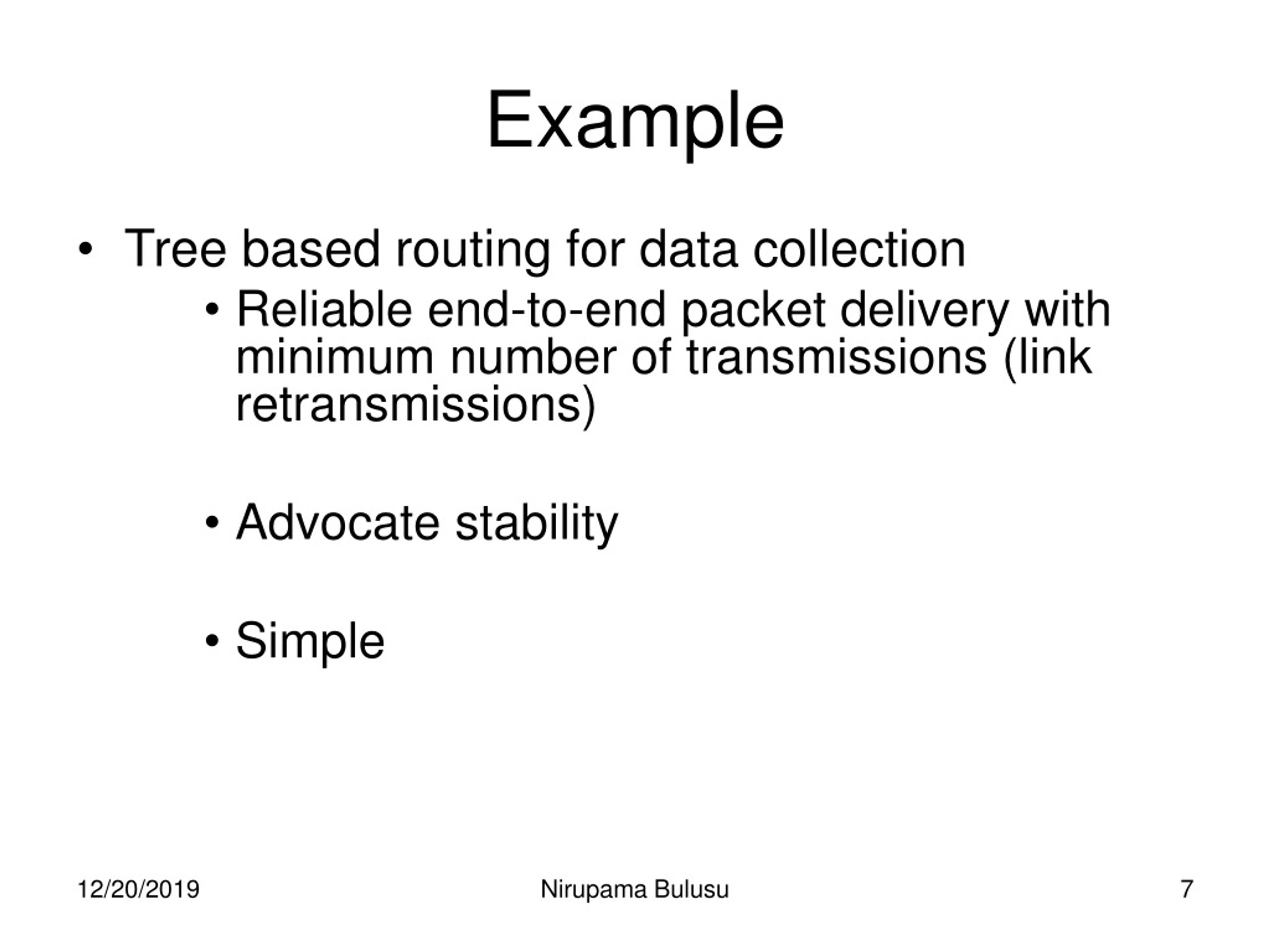 Example

• Tree based routing for data collection

• Reliable end-to-end packet delivery with minimum number of transmissions (link retransmissions)

• Advocate stability

• Simple

12/20/2019

Nirupama Bulusu

7